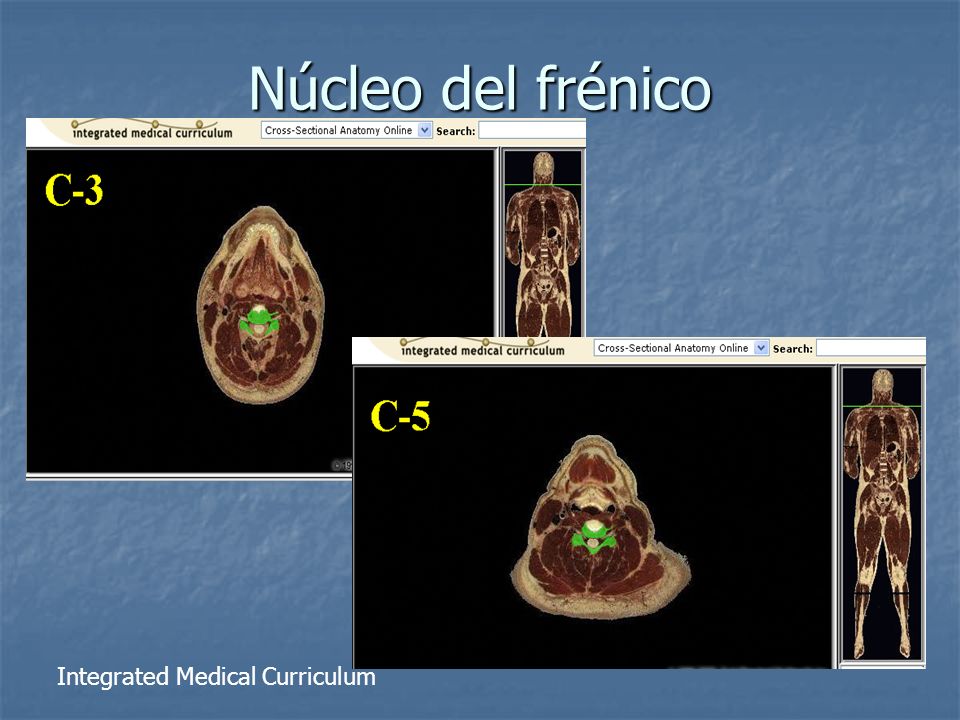 Núcleo del frénico

integrated medical curriculum
Cross-Sectional Anatomy Online
Search:

C-3

integrated medical curriculum
Cross-Sectional Anatomy Online
Search:

C-5

Integrated Medical Curriculum